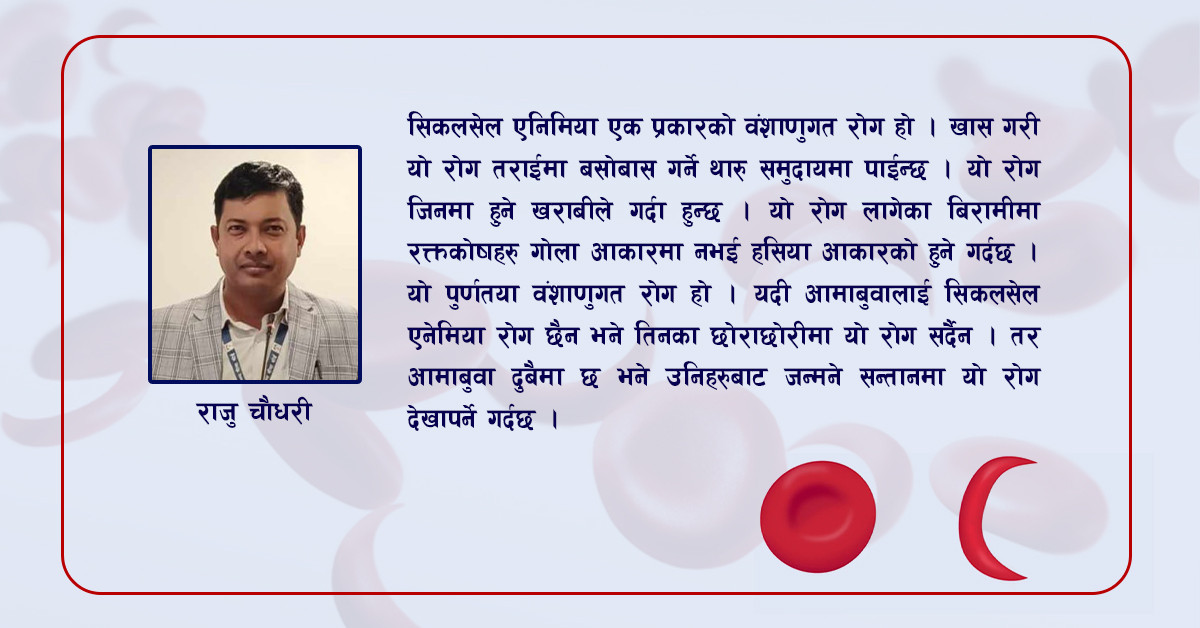 राजु चौधरी

सिकलसेल एनिमिया एक प्रकारको वंशाणुगत रोग हो । खास गरी यो रोग तराईमा बसोबास गर्ने थारु समुदायमा पाईन्छ । यो रोग जिनमा हुने खराबीले गर्दा हुन्छ । यो रोग लागेका बिरामीमा रक्तकोषहरु गोला आकारमा नभई हसिया आकारको हुने गर्दछ । यो पुर्णतया वंशाणुगत रोग हो । यदी आमाबुवालाई सिकलसेल एनेमिया रोग छैन भने तिनका छोराछोरीमा यो रोग सर्दैन । तर आमाबुवा दुबैमा छ भने उनिहरुबाट जन्मने सन्तानमा यो रोग देखापर्ने गर्दछ ।